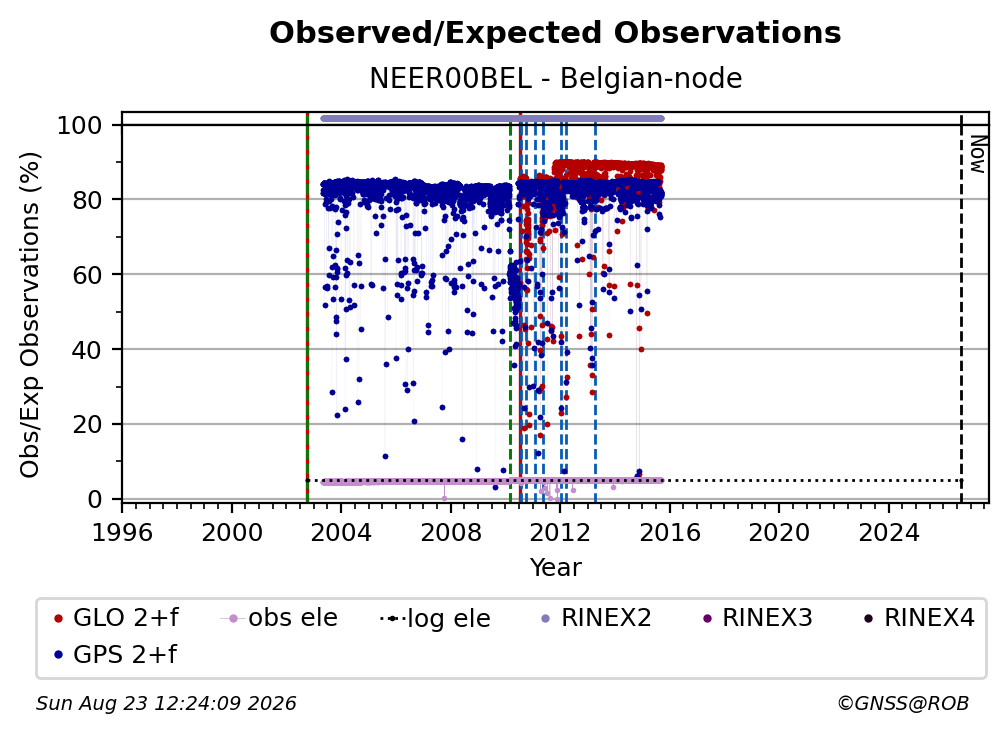 Observed/Expected Observations
NEER00BEL - Belgian-node

Obs/Exp Observations (%)

100
80
60
40
20
0

Now

1996 2000 2004 2008 2012 2016 2020 2024
Year

GLO 2+f
obs ele
log ele
RINEX2
RINEX3
RINEX4
GPS 2+f

Sun Aug 23 12:24:09 2026
©GNSS@ROB